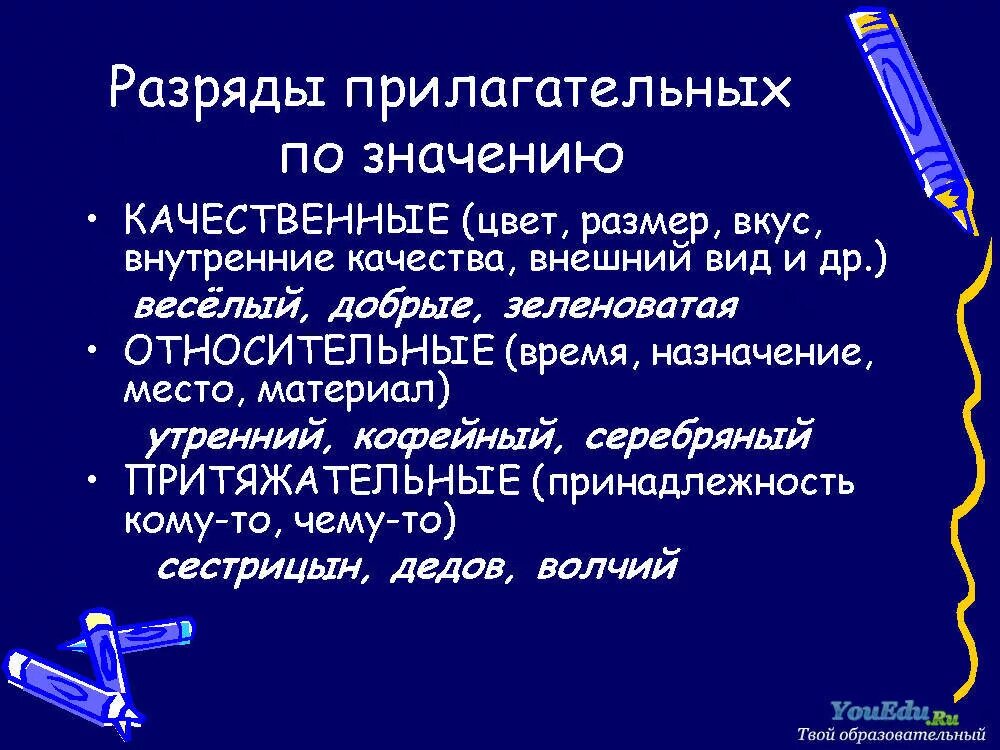 Разряды прилагательных по значению

• КАЧЕСТВЕННЫЕ (цвет, размер, вкус, внутренние качества, внешний вид и др.)

весёлый, добрые, зеленоватая

• ОТНОСИТЕЛЬНЫЕ (время, назначение, место, материал)

утренний, кофейный, серебряный

• ПРИТЯЖАТЕЛЬНЫЕ (принадлежность кому-то, чему-то)

сестрицын, дедов, волчий

YouEdu.Ru
Твой образовательный